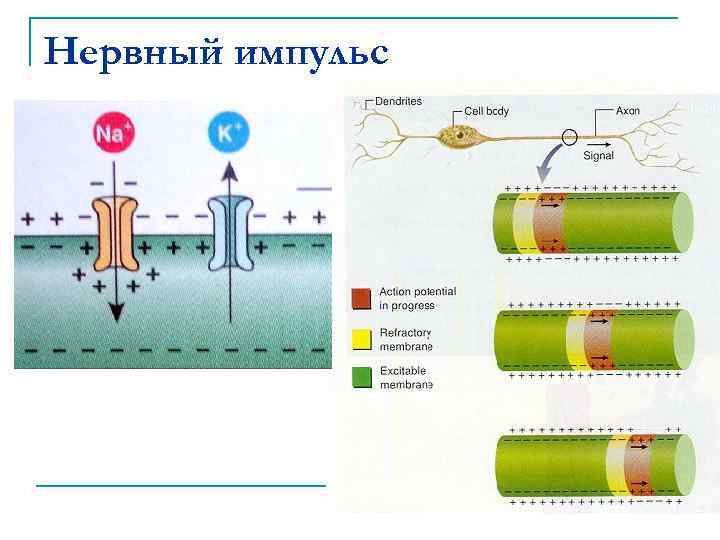 Нервный импульс

$Na^+$

$K^+$

Dendrites

Cell body

Axon

Signal

Action potential in progress

Refractory membrane

Excitable membrane